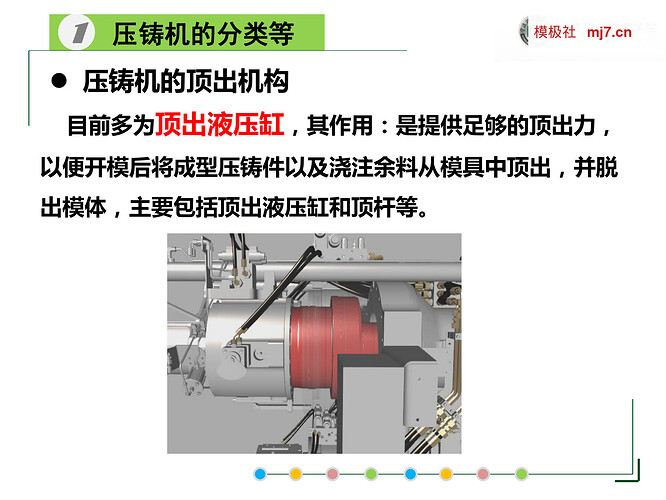 1 压铸机的分类等

模极社 mj7.cn

● 压铸机的顶出机构

目前多为顶出液压缸，其作用：是提供足够的顶出力，以便开模后将成型压铸件以及浇注余料从模具中顶出，并脱出模体，主要包括顶出液压缸和顶杆等。